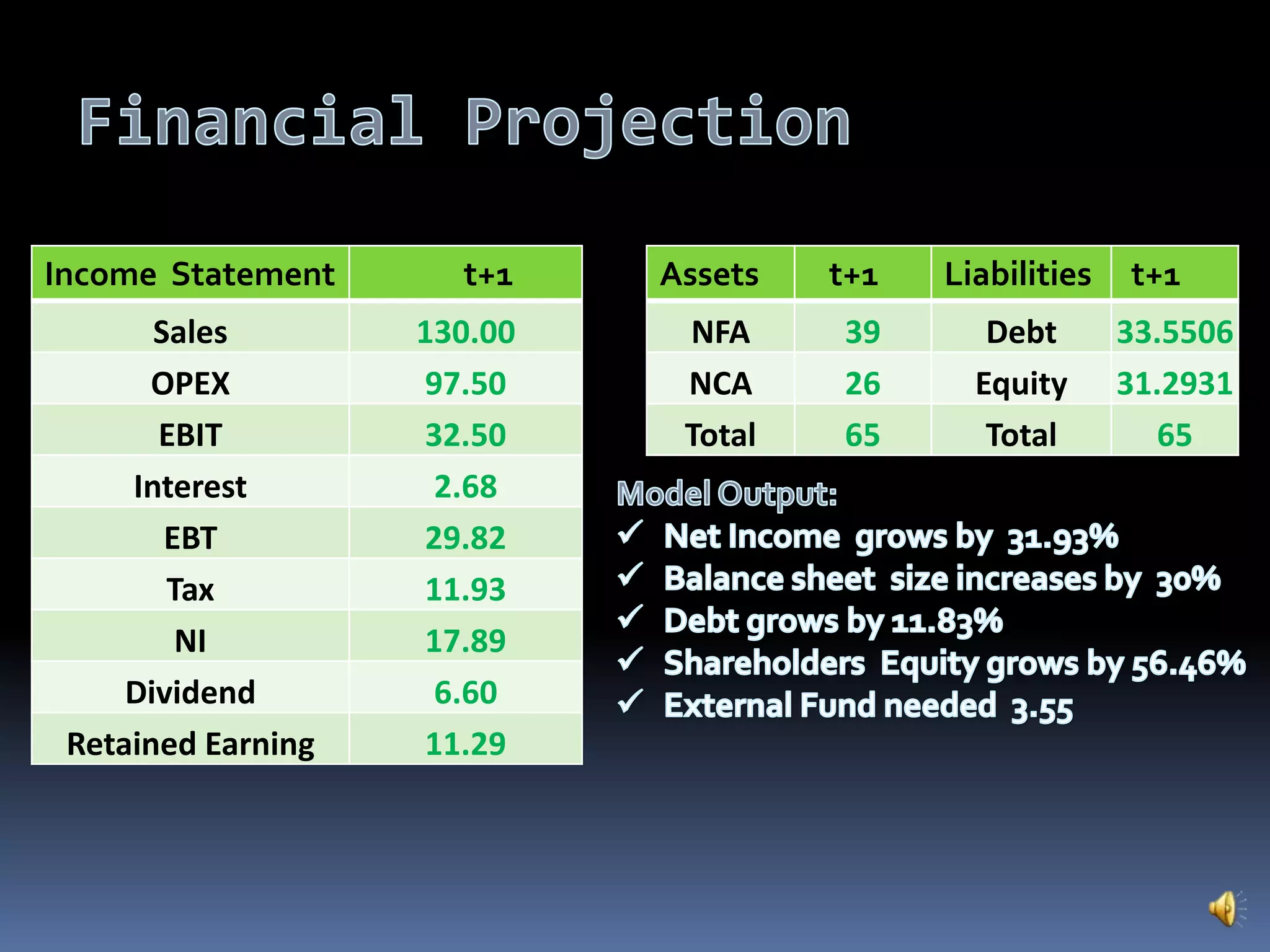 Financial Projection

| Income Statement | t+1 |
|---|---|
| Sales | 130.00 |
| OPEX | 97.50 |
| EBIT | 32.50 |
| Interest | 2.68 |
| EBT | 29.82 |
| Tax | 11.93 |
| NI | 17.89 |
| Dividend | 6.60 |
| Retained Earning | 11.29 |

| Assets | t+1 | Liabilities | t+1 |
|---|---|---|---|
| NFA | 39 | Debt | 33.5506 |
| NCA | 26 | Equity | 31.2931 |
| Total | 65 | Total | 65 |

Model Output:
✓ Net Income grows by 31.93%
✓ Balance sheet size increases by 30%
✓ Debt grows by 11.83%
✓ Shareholders Equity grows by 56.46%
✓ External Fund needed 3.55